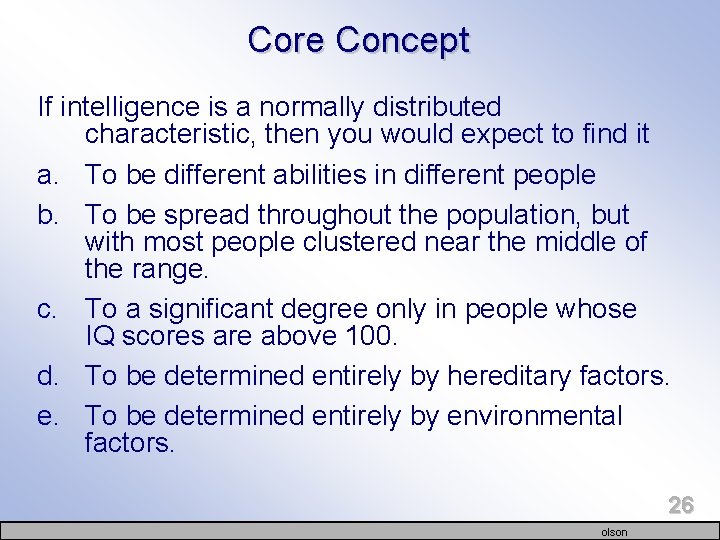 Core Concept

If intelligence is a normally distributed characteristic, then you would expect to find it

a. To be different abilities in different people

b. To be spread throughout the population, but with most people clustered near the middle of the range.

c. To a significant degree only in people whose IQ scores are above 100.

d. To be determined entirely by hereditary factors.

e. To be determined entirely by environmental factors.

26

olson